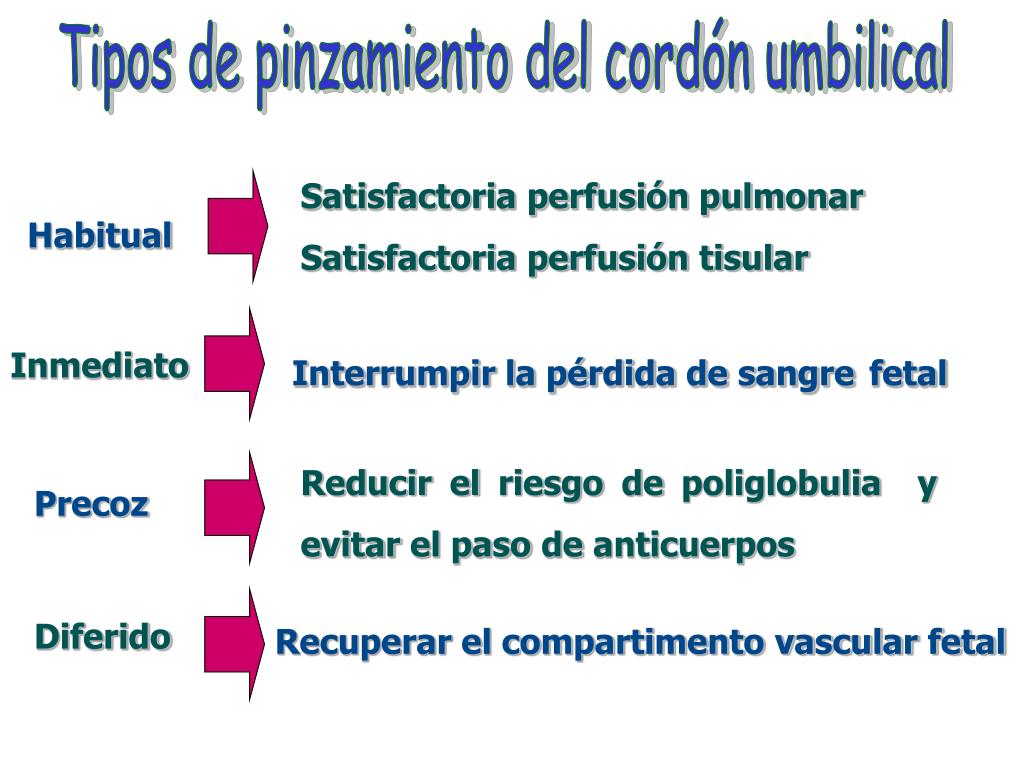 Tipos de pinzamiento del cordón umbilical

Habitual

Satisfactoria perfusión pulmonar
Satisfactoria perfusión tisular

Inmediato

Interrumpir la pérdida de sangre fetal

Precoz

Reducir el riesgo de poliglobulia y evitar el paso de anticuerpos

Diferido

Recuperar el compartimento vascular fetal